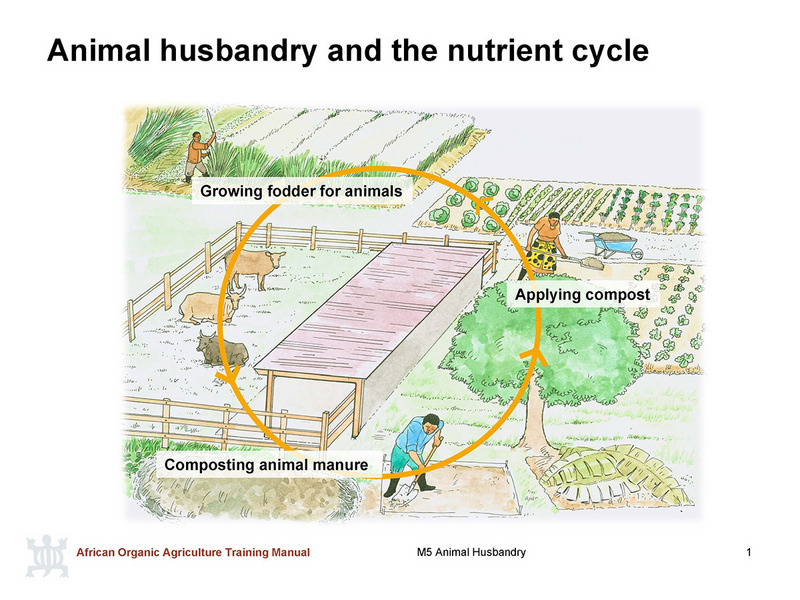 Animal husbandry and the nutrient cycle

Growing fodder for animals

Applying compost

Composting animal manure

African Organic Agriculture Training Manual

M5 Animal Husbandry

1